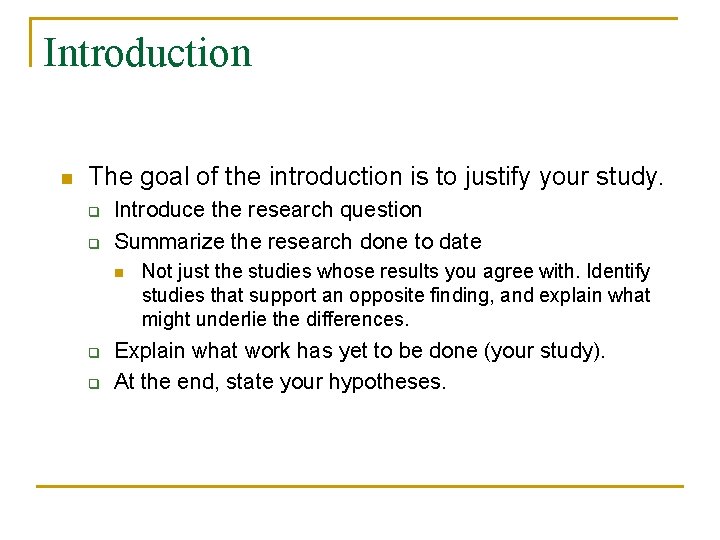 Introduction

The goal of the introduction is to justify your study.

Introduce the research question

Summarize the research done to date

Not just the studies whose results you agree with. Identify studies that support an opposite finding, and explain what might underlie the differences.

Explain what work has yet to be done (your study).

At the end, state your hypotheses.